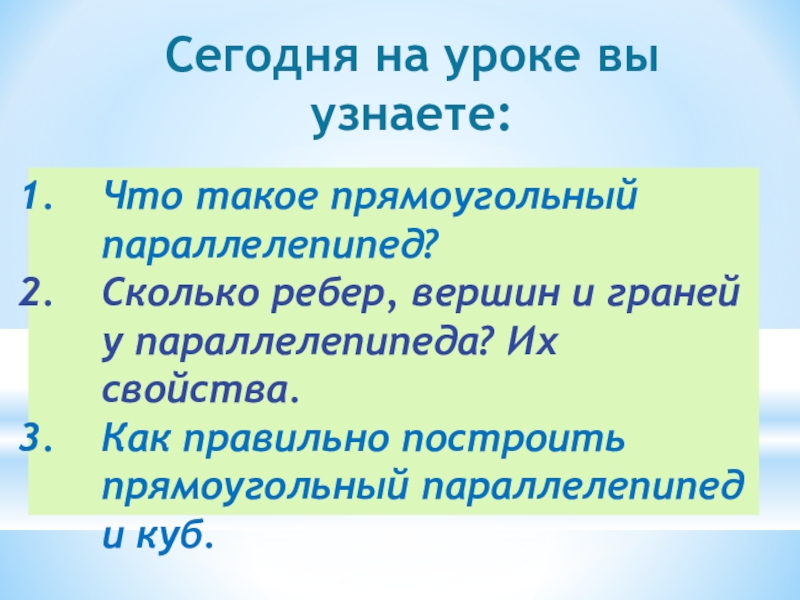 Сегодня на уроке вы узнаете:

1. Что такое прямоугольный параллелепипед?
2. Сколько ребер, вершин и граней у параллелепипеда? Их свойства.
3. Как правильно построить прямоугольный параллелепипед и куб.